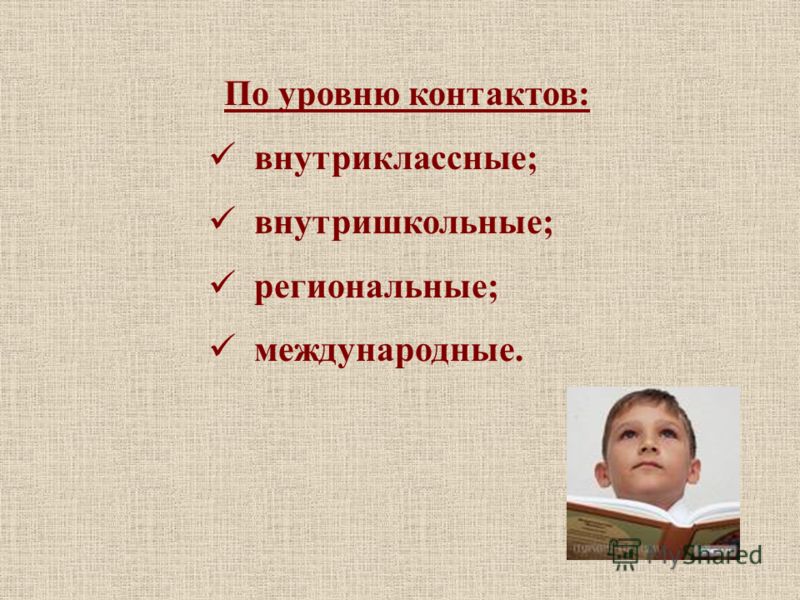 По уровню контактов:

✓ внутриклассные;

✓ внутришкольные;

✓ региональные;

✓ международные.

MyShared